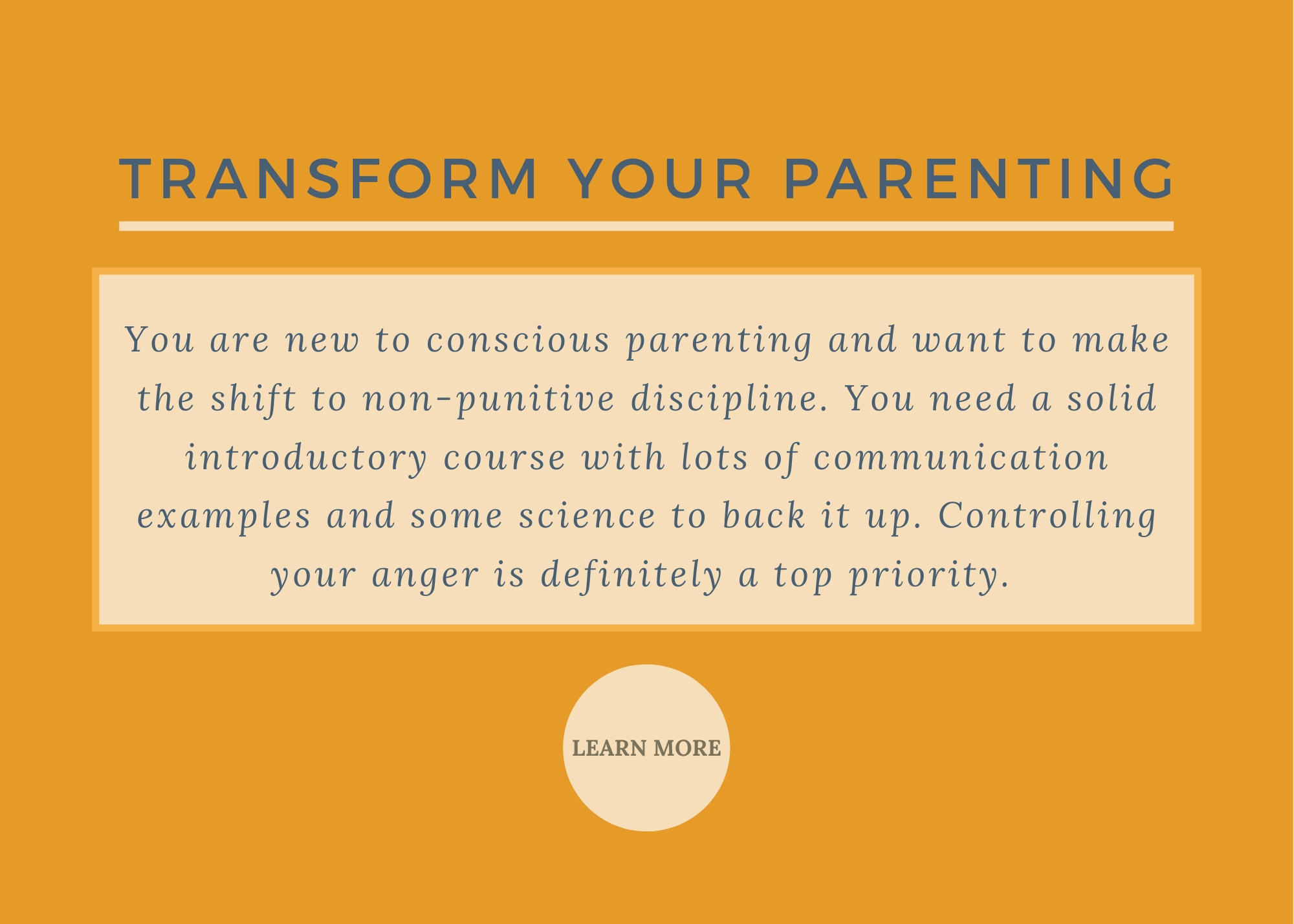 TRANSFORM YOUR PARENTING

You are new to conscious parenting and want to make the shift to non-punitive discipline. You need a solid introductory course with lots of communication examples and some science to back it up. Controlling your anger is definitely a top priority.

LEARN MORE